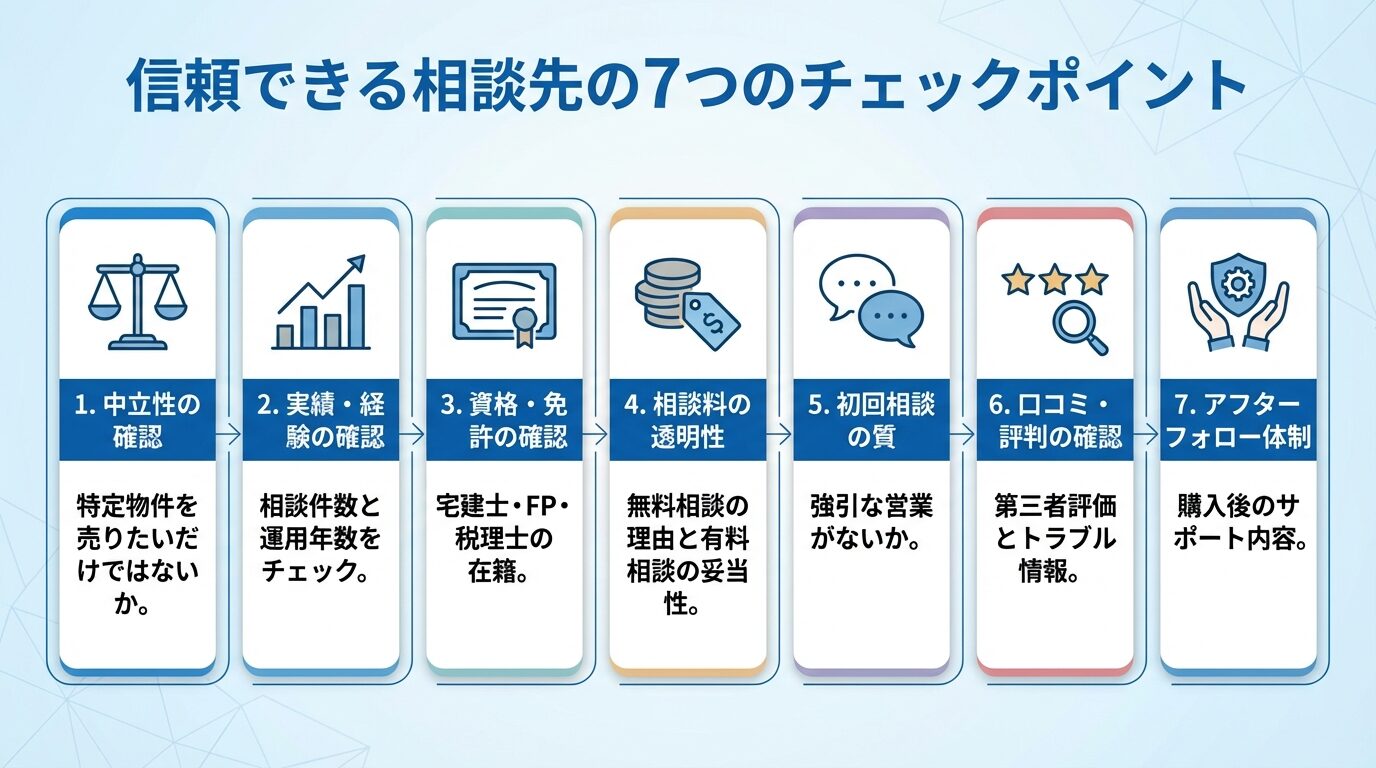 信頼できる相談先の7つのチェックポイント

1. 中立性の確認

特定物件を売りたいだけではないか。

2. 実績・経験の確認

相談件数と運用年数をチェック。

3. 資格・免許の確認

宅建士・FP・税理士の在籍。

4. 相談料の透明性

無料相談の理由と有料相談の妥当性。

5. 初回相談の質

強引な営業がないか。

6. 口コミ・評判の確認

第三者評価とトラブル情報。

7. アフターフォロー体制

購入後のサポート内容。